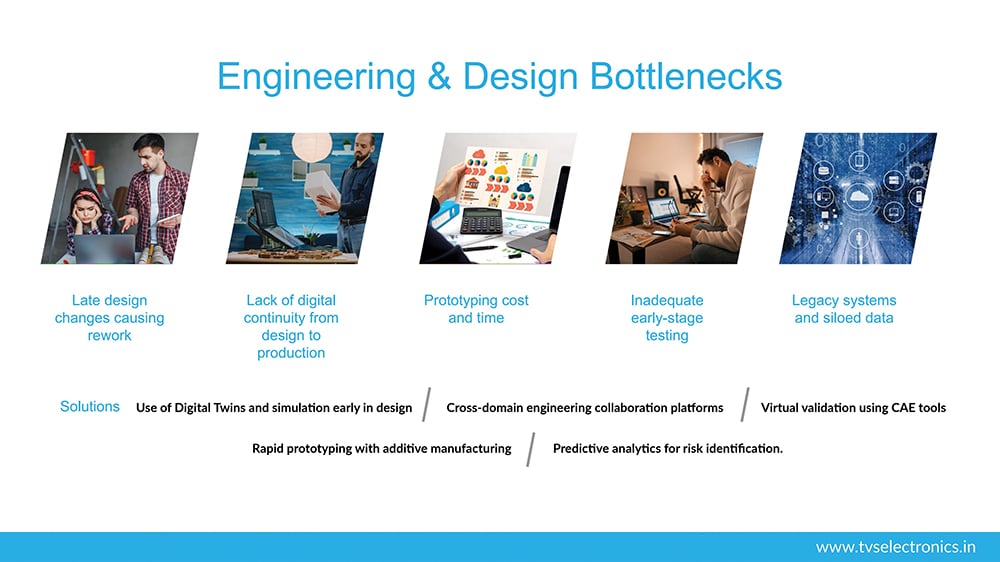 Engineering & Design Bottlenecks

Late design changes causing rework

Lack of digital continuity from design to production

Prototyping cost and time

Inadequate early-stage testing

Legacy systems and siloed data

Solutions Use of Digital Twins and simulation early in design / Cross-domain engineering collaboration platforms / Virtual validation using CAE tools

Rapid prototyping with additive manufacturing / Predictive analytics for risk identification.

www.tvselectronics.in